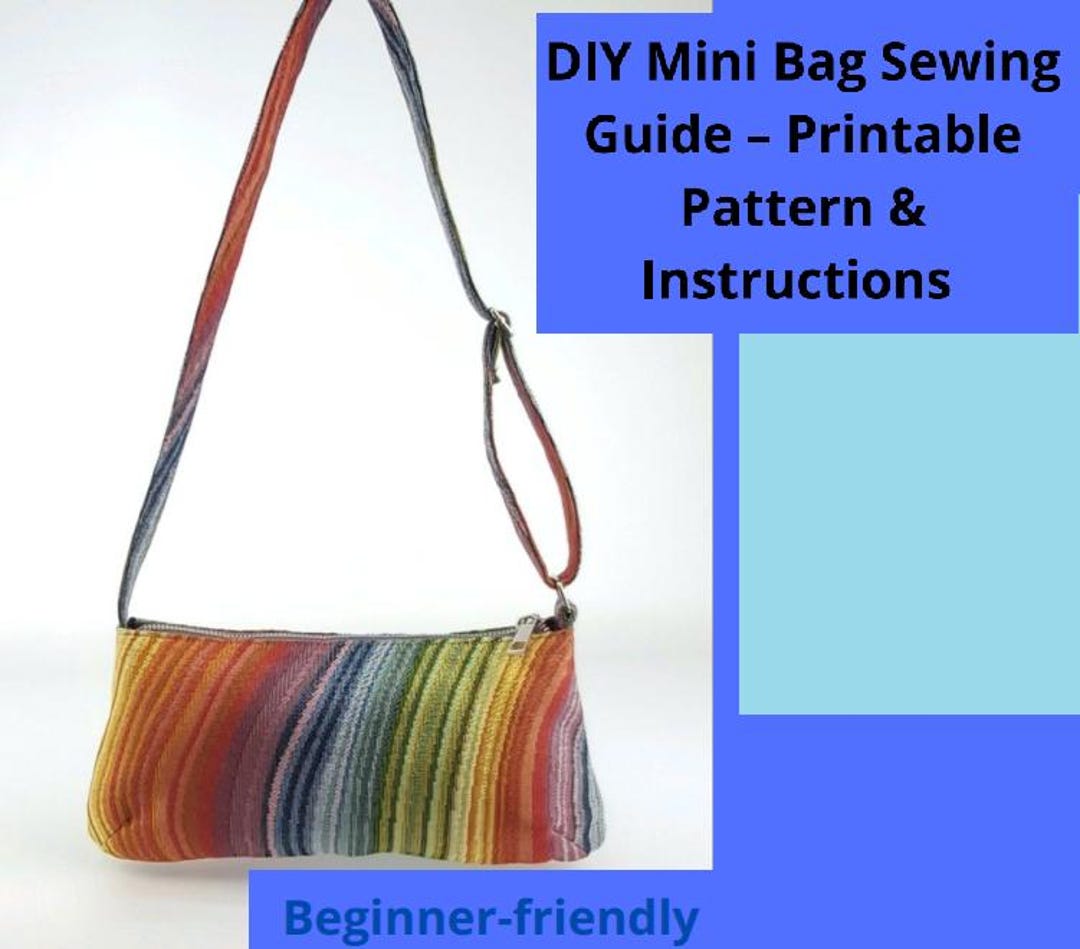 DIY Mini Bag Sewing Guide – Printable Pattern & Instructions

Beginner-friendly